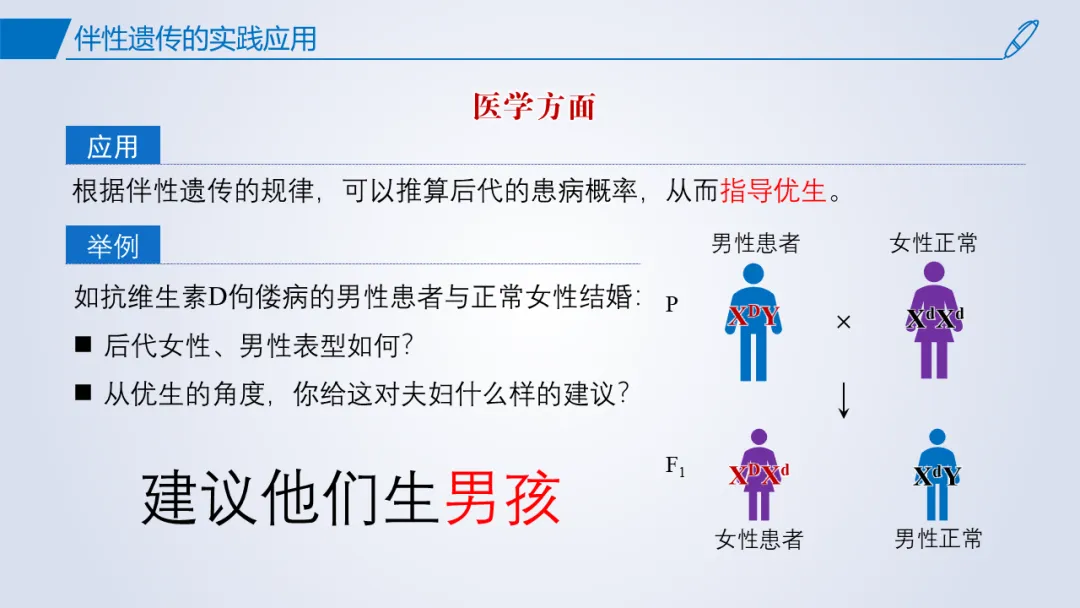 伴性遗传的实践应用

医学方面

应用

根据伴性遗传的规律，可以推算后代的患病概率，从而指导优生。

举例

如抗维生素D佝偻病的男性患者与正常女性结婚：

■ 后代女性、男性表型如何？

■ 从优生的角度，你给这对夫妇什么样的建议？

建议他们生男孩

男性患者　女性正常

P　$X^DY$　×　$X^dX^d$

↓

$F_1$　$X^DX^d$　$X^dY$

女性患者　男性正常